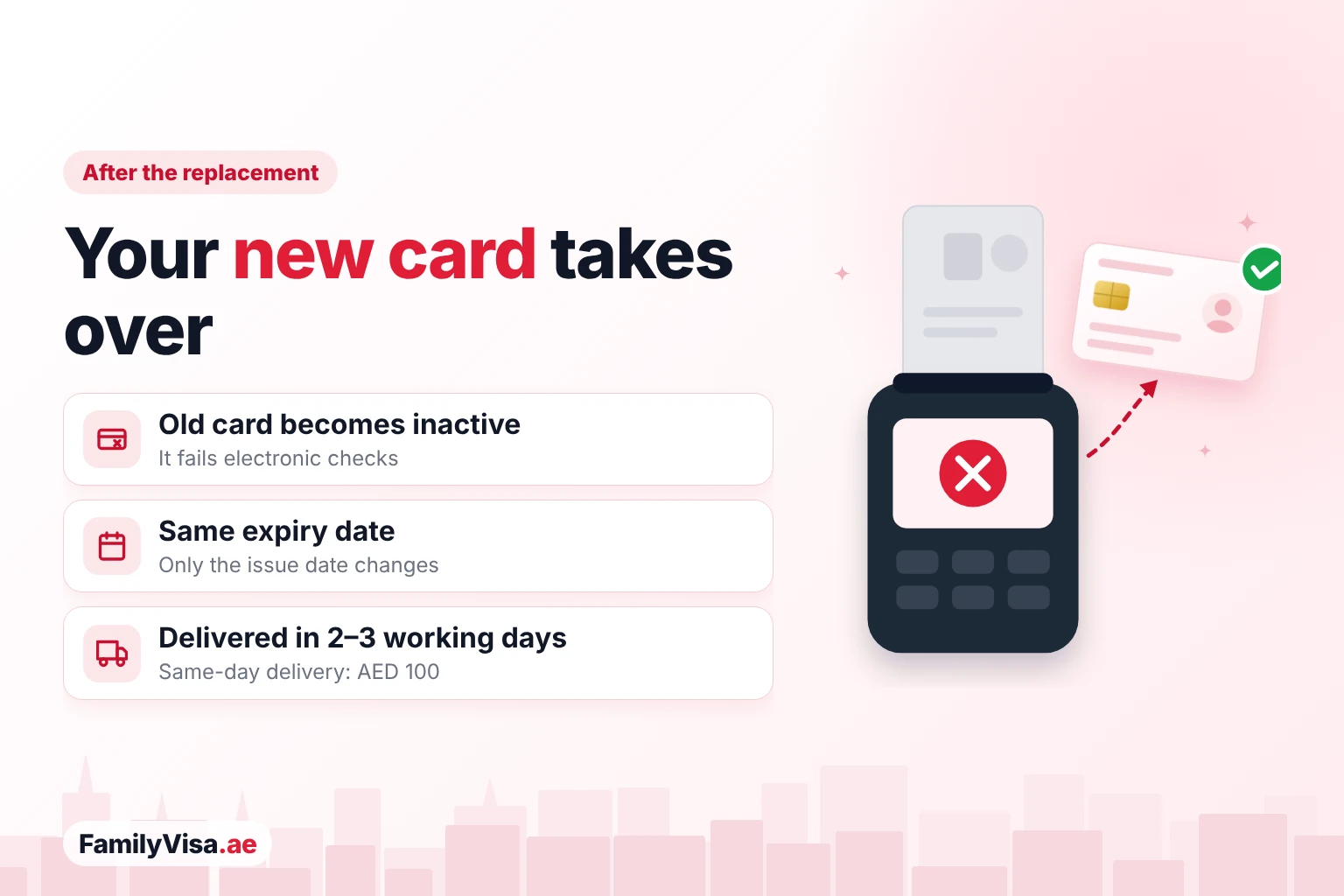 After the replacement

Your new card takes over

Old card becomes inactive
It fails electronic checks

Same expiry date
Only the issue date changes

Delivered in 2–3 working days
Same-day delivery: AED 100

FamilyVisa.ae